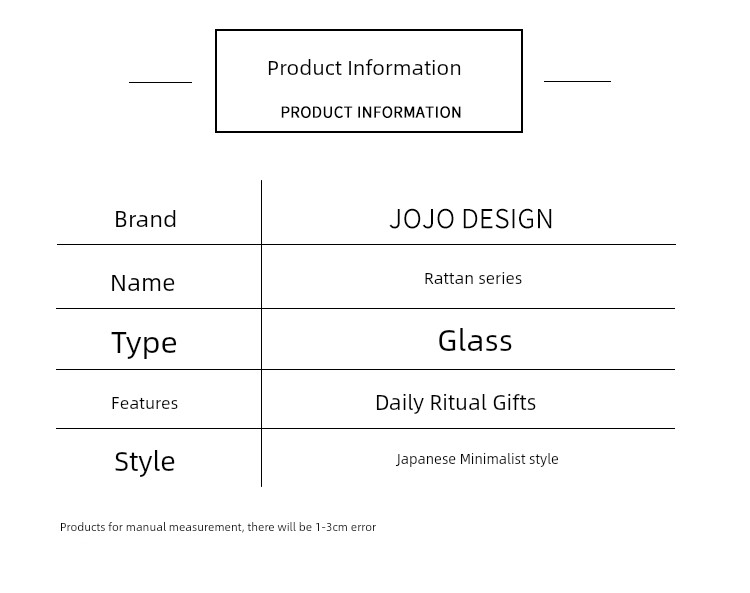 Product Information

PRODUCT INFORMATION

| Brand | JOJO DESIGN |
|---|---|
| Name | Rattan series |
| Type | Glass |
| Features | Daily Ritual Gifts |
| Style | Japanese Minimalist style |

Products for manual measurement, there will be 1-3cm error